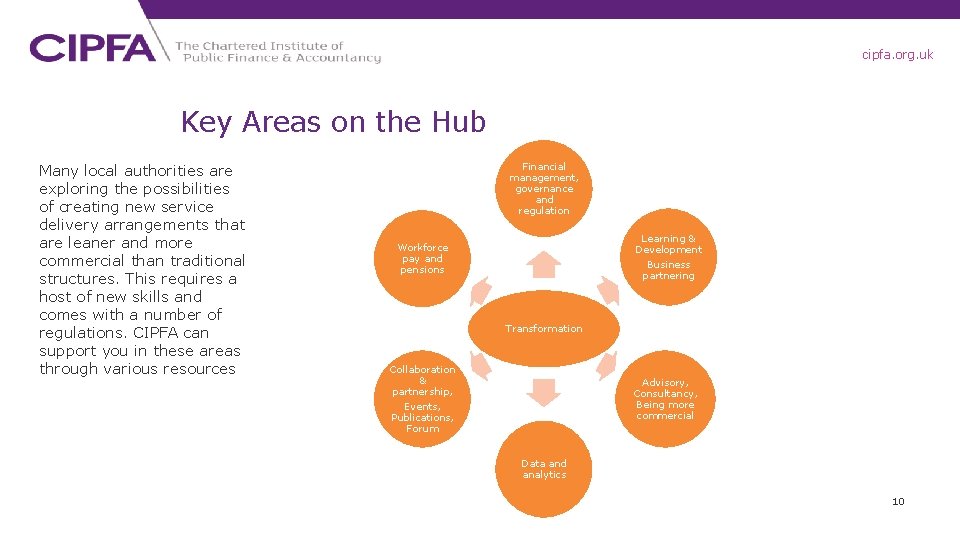 CIPFA The Chartered Institute of Public Finance & Accountancy

cipfa.org.uk

Key Areas on the Hub

Many local authorities are exploring the possibilities of creating new service delivery arrangements that are leaner and more commercial than traditional structures. This requires a host of new skills and comes with a number of regulations. CIPFA can support you in these areas through various resources

Financial management, governance and regulation

Workforce pay and pensions

Learning & Development Business partnering

Transformation

Collaboration & partnership, Events, Publications, Forum

Advisory, Consultancy, Being more commercial

Data and analytics

10